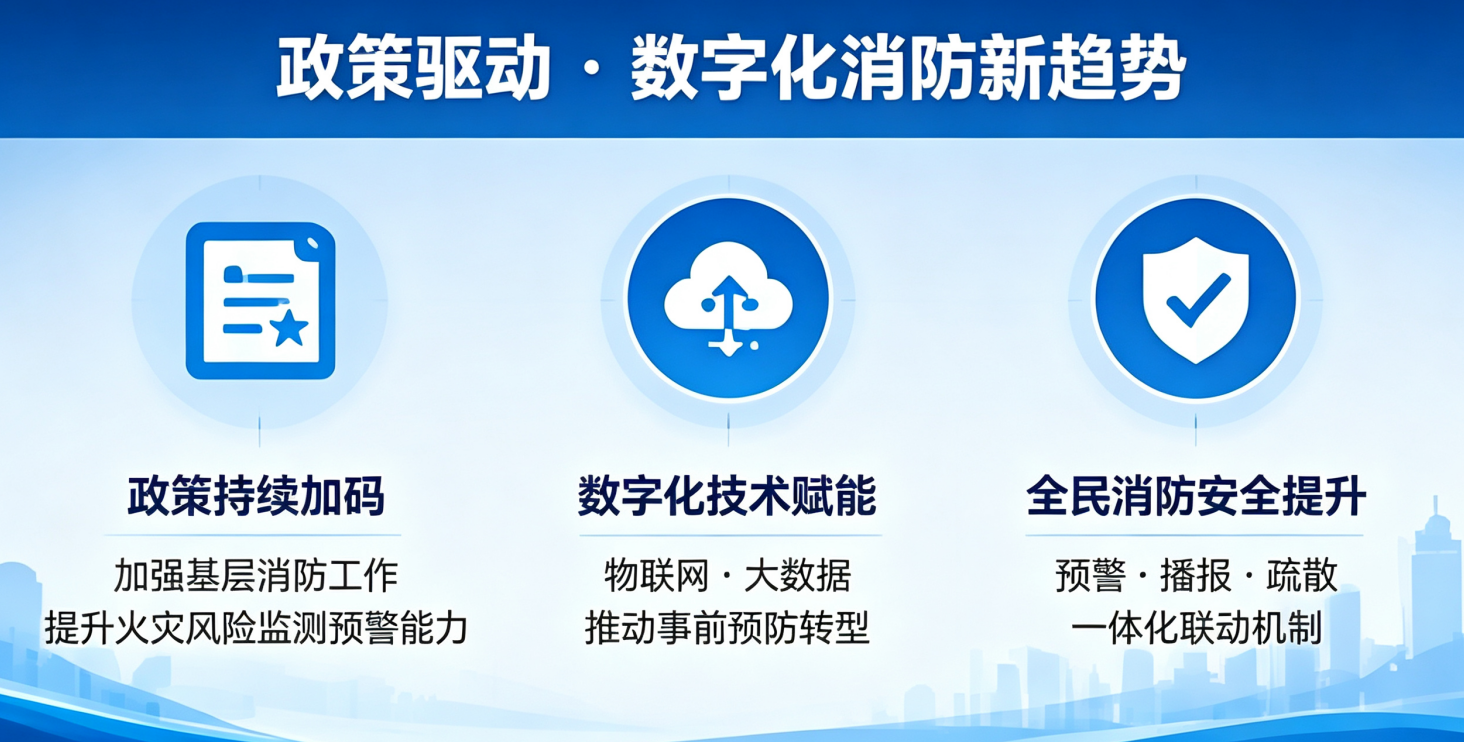 政策驱动 · 数字化消防新趋势

政策持续加码

加强基层消防工作
提升火灾风险监测预警能力

数字化技术赋能

物联网 · 大数据
推动事前预防转型

全民消防安全提升

预警 · 播报 · 疏散
一体化联动机制